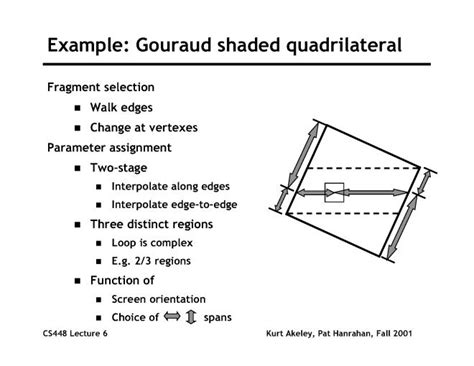 Example: Gouraud shaded quadrilateral

Fragment selection

- Walk edges
- Change at vertexes

Parameter assignment

- Two-stage
  - Interpolate along edges
  - Interpolate edge-to-edge
- Three distinct regions
  - Loop is complex
  - E.g. 2/3 regions
- Function of
  - Screen orientation
  - Choice of ⇔ ⇕ spans

CS448 Lecture 6

Kurt Akeley, Pat Hanrahan, Fall 2001